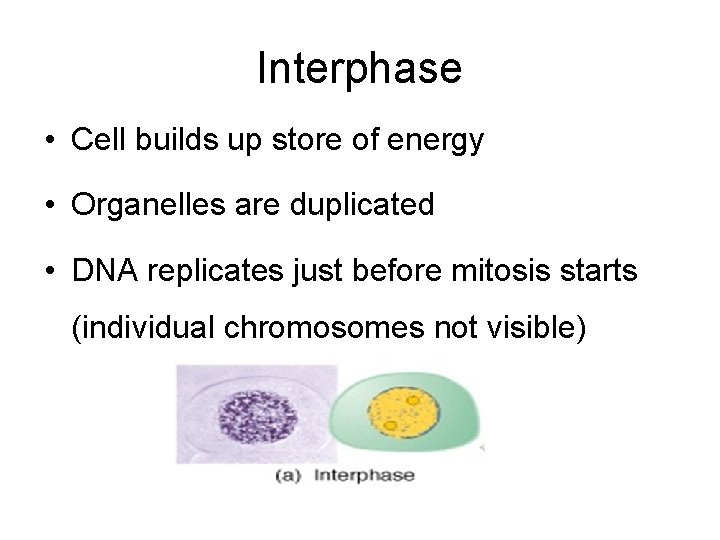 Interphase

• Cell builds up store of energy

• Organelles are duplicated

• DNA replicates just before mitosis starts (individual chromosomes not visible)

(a) Interphase